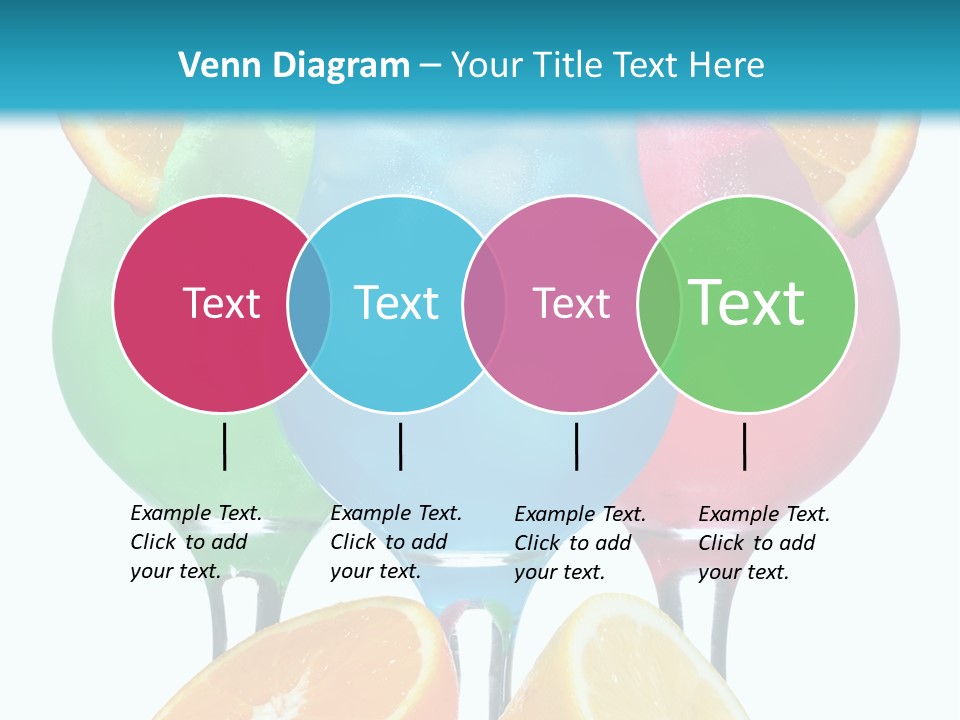 Venn Diagram – Your Title Text Here

Text

Text

Text

Text

Example Text. Click to add your text.

Example Text. Click to add your text.

Example Text. Click to add your text.

Example Text. Click to add your text.